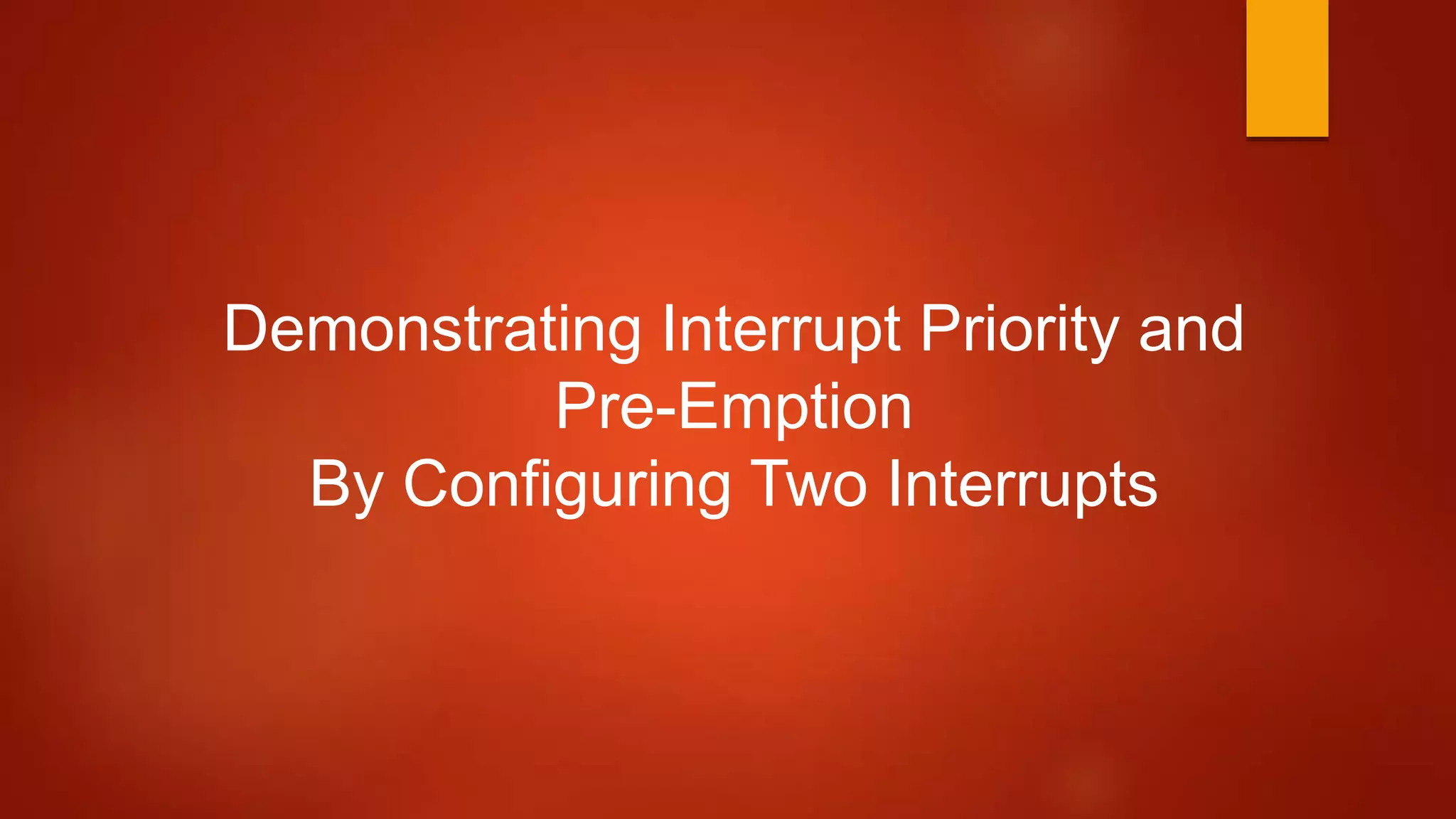 Demonstrating Interrupt Priority and Pre-Emption
By Configuring Two Interrupts